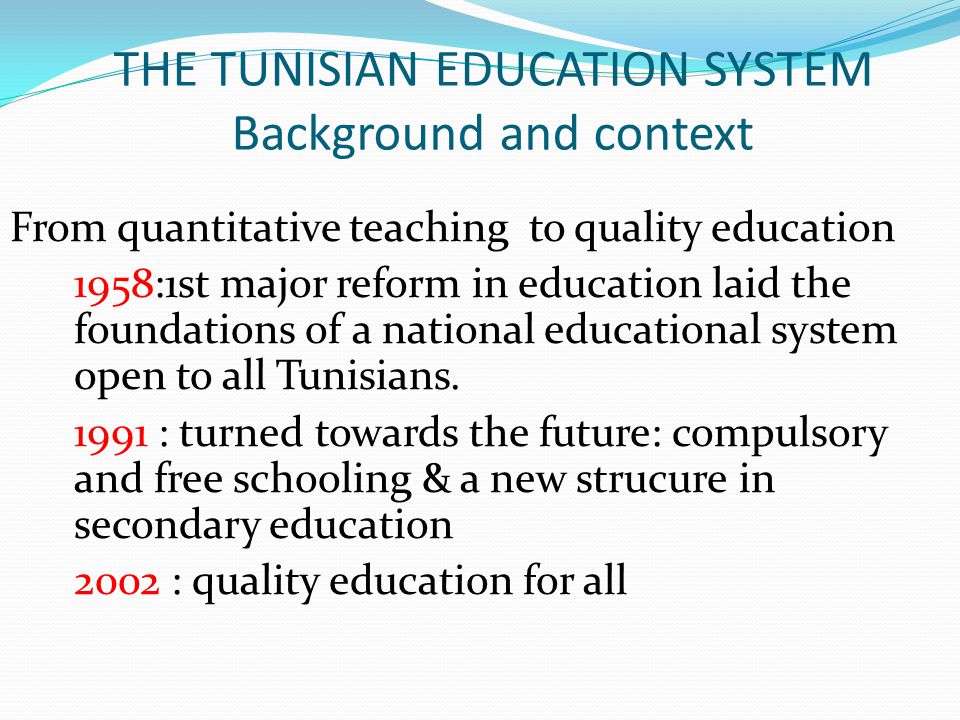 THE TUNISIAN EDUCATION SYSTEM
Background and context

From quantitative teaching to quality education

1958:1st major reform in education laid the foundations of a national educational system open to all Tunisians.

1991 : turned towards the future: compulsory and free schooling & a new strucure in secondary education

2002 : quality education for all